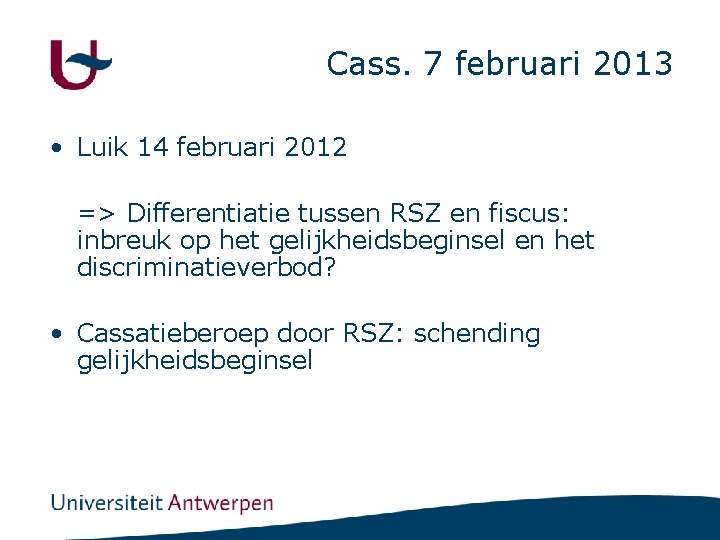 Cass. 7 februari 2013

• Luik 14 februari 2012

=> Differentiatie tussen RSZ en fiscus: inbreuk op het gelijkheidsbeginsel en het discriminatieverbod?

• Cassatieberoep door RSZ: schending gelijkheidsbeginsel

Universiteit Antwerpen